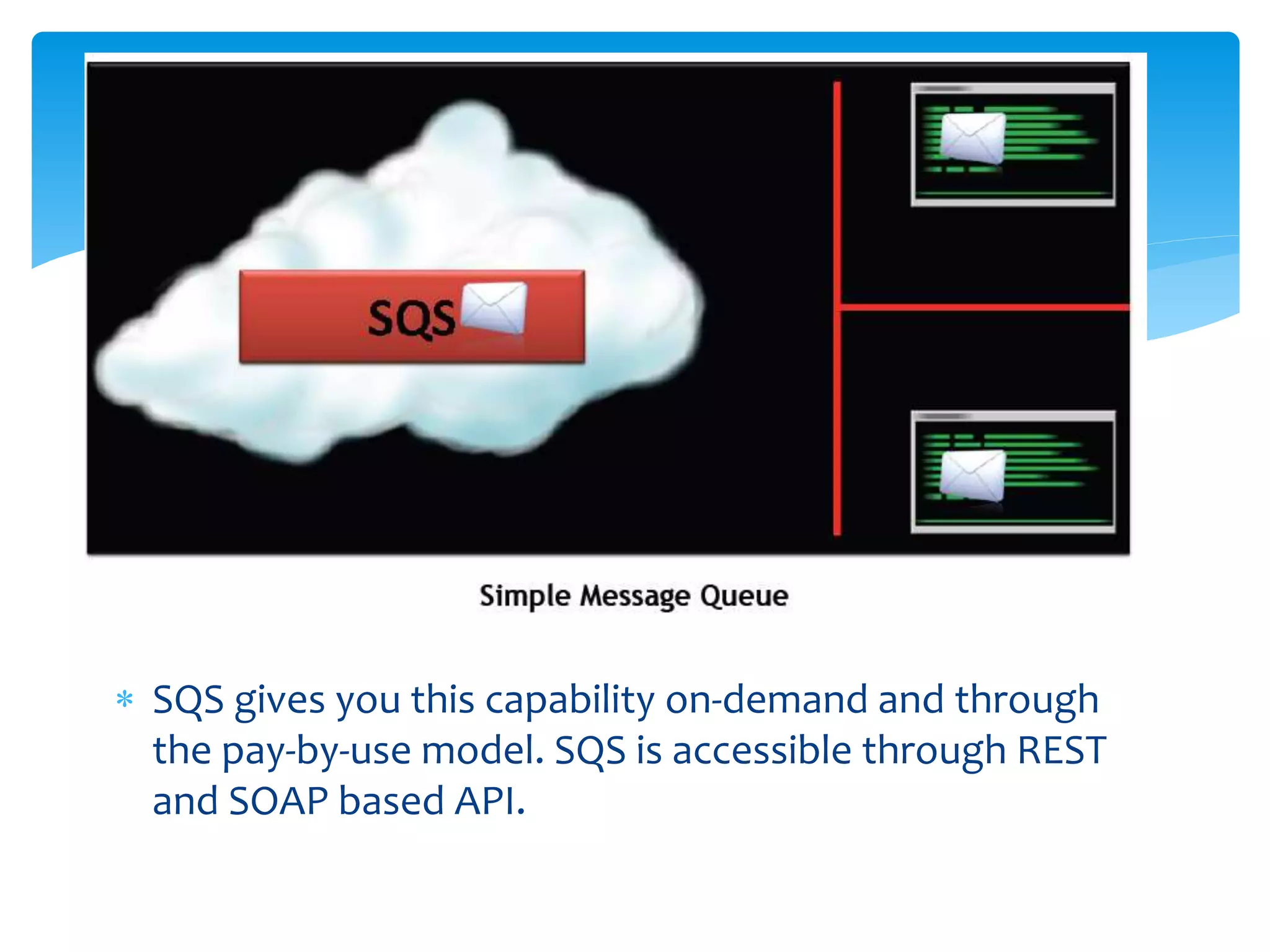 SQS

Simple Message Queue

* SQS gives you this capability on-demand and through the pay-by-use model. SQS is accessible through REST and SOAP based API.